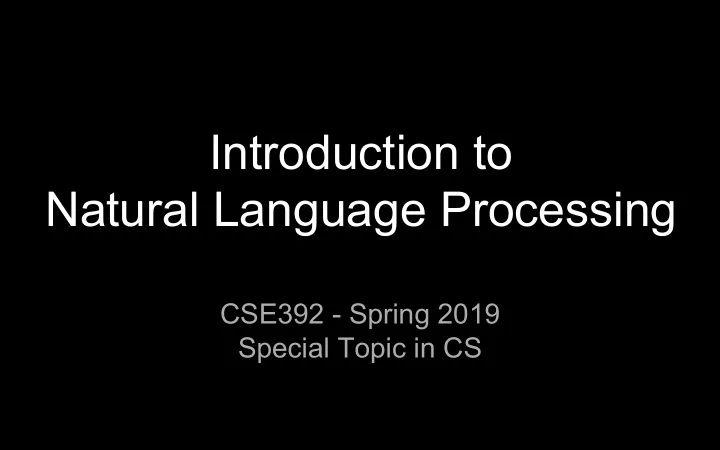 Introduction to
Natural Language Processing

CSE392 - Spring 2019
Special Topic in CS